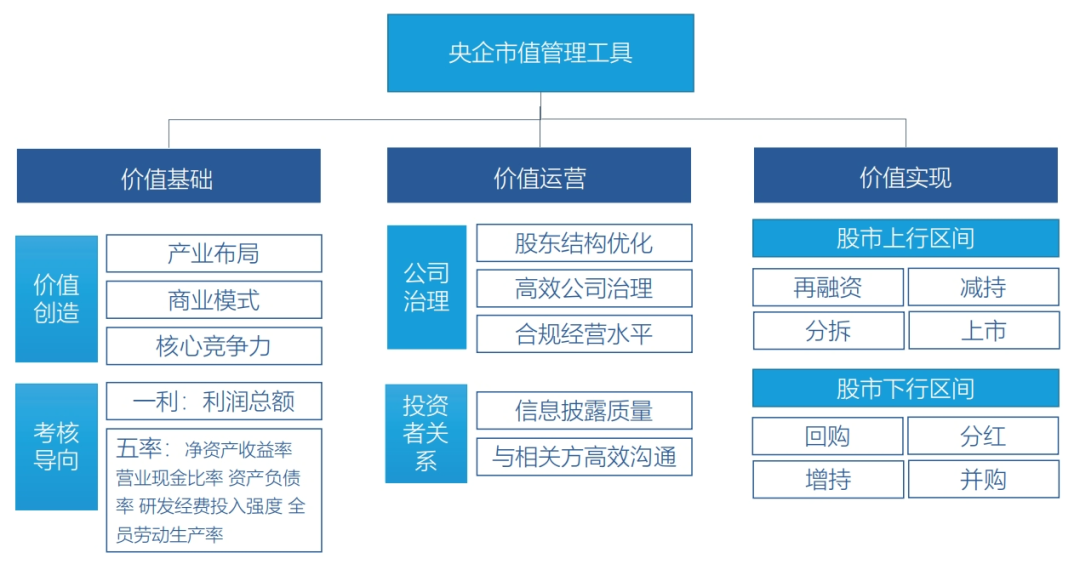 央企市值管理工具

价值基础

价值创造

产业布局

商业模式

核心竞争力

考核导向

一利：利润总额

五率：净资产收益率 营业现金比率 资产负债率 研发经费投入强度 全员劳动生产率

价值运营

公司治理

股东结构优化

高效公司治理

合规经营水平

投资者关系

信息披露质量

与相关方高效沟通

价值实现

股市上行区间

再融资

减持

分拆

上市

股市下行区间

回购

分红

增持

并购